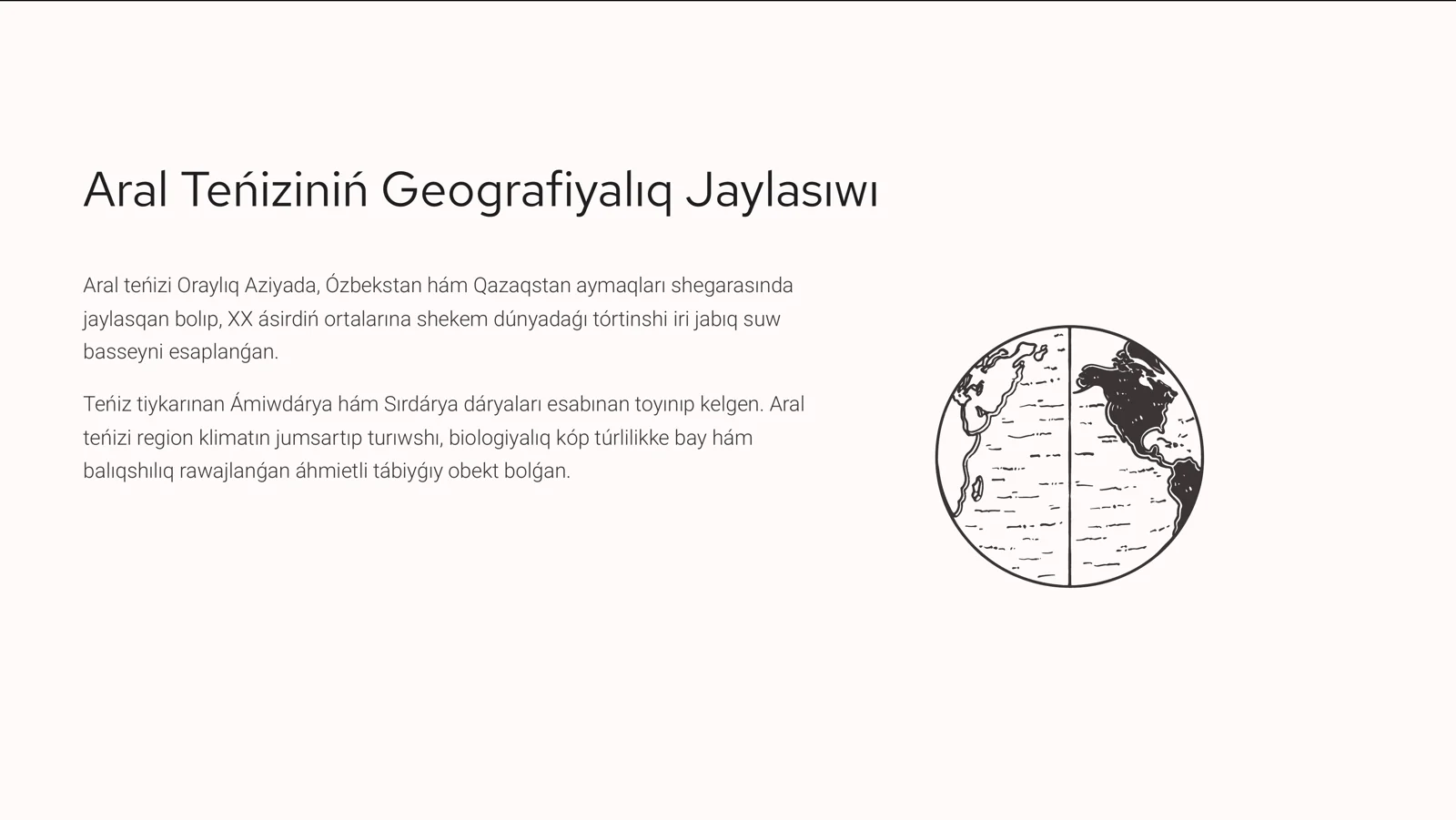 Aral Teńiziniń Geografiyalıq Jaylasıwı

Aral teńizi Oraylıq Aziyada, Ózbekstan hám Qazaqstan aymaqları shegarasında jaylasqan bolıp, XX ásirdiń ortalarına shekem dúnyadaǵı tórtinshi iri jabıq suw basseyni esaplanǵan.

Teńiz tiykarınan Ámiwdárya hám Sırdárya dáryaları esabınan toyınıp kelgen. Aral teńizi region klimatın jumsartıp turıwshı, biologiyalıq kóp túrlilikke bay hám balıqshılıq rawajlanǵan áhmietli tábiyǵıy obekt bolǵan.